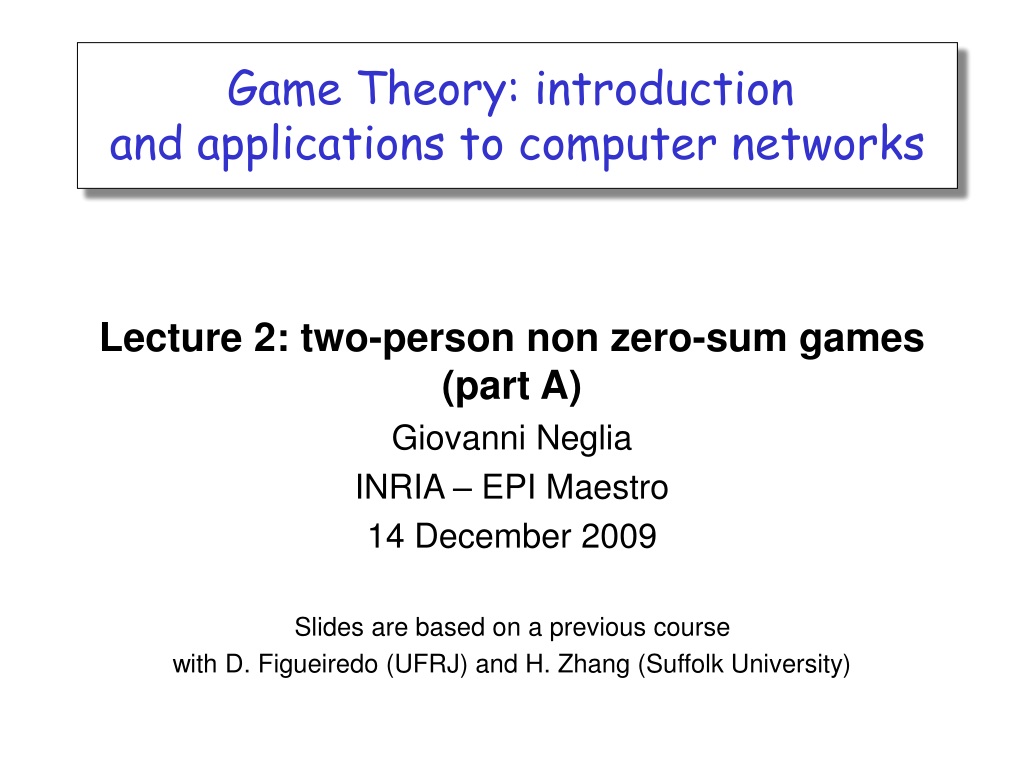 Game Theory: introduction and applications to computer networks

Lecture 2: two-person non zero-sum games (part A)

Giovanni Neglia

INRIA – EPI Maestro

14 December 2009

Slides are based on a previous course with D. Figueiredo (UFRJ) and H. Zhang (Suffolk University)